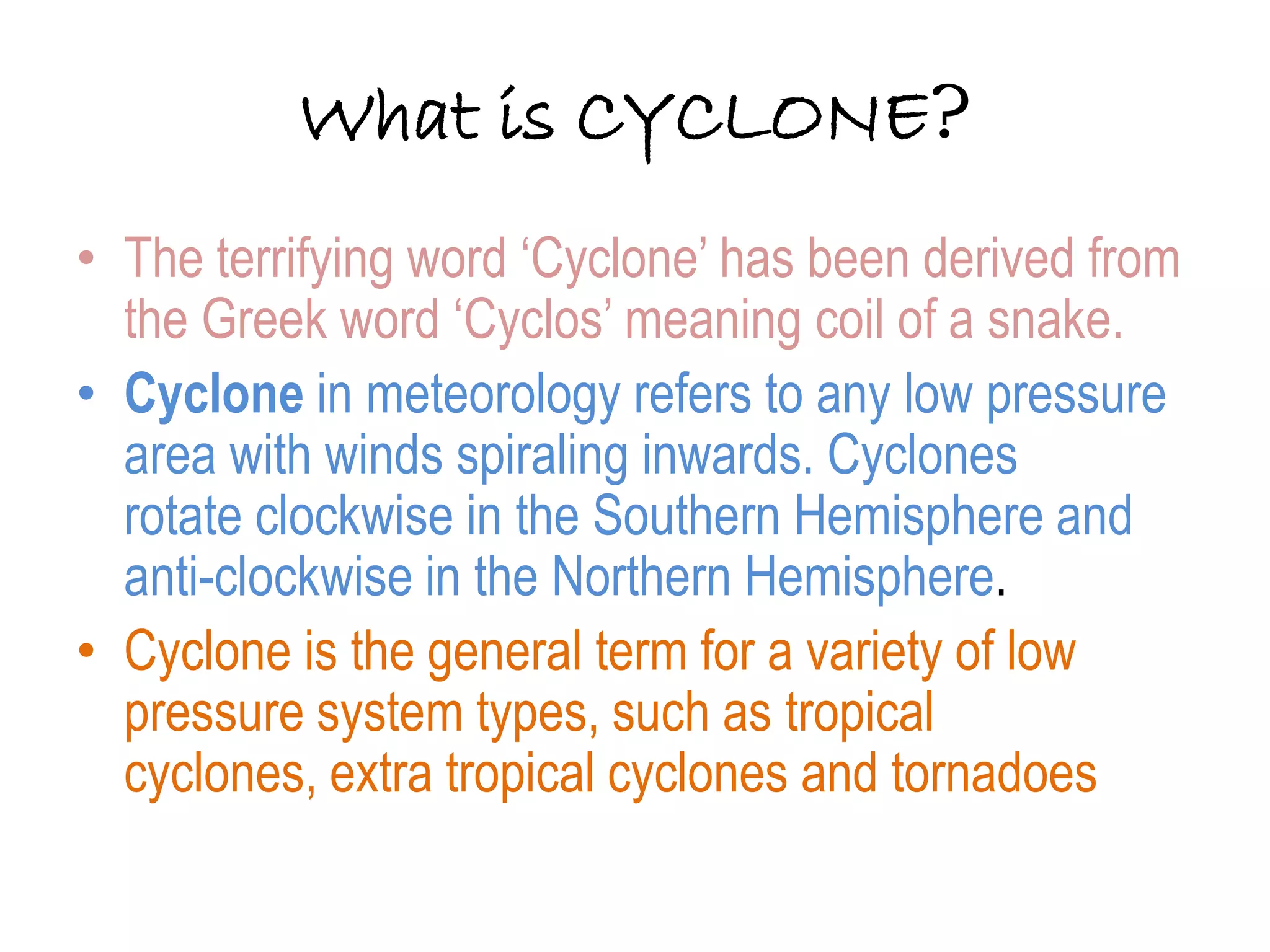 What is CYCLONE?

• The terrifying word ‘Cyclone’ has been derived from the Greek word ‘Cyclos’ meaning coil of a snake.

• Cyclone in meteorology refers to any low pressure area with winds spiraling inwards. Cyclones rotate clockwise in the Southern Hemisphere and anti-clockwise in the Northern Hemisphere.

• Cyclone is the general term for a variety of low pressure system types, such as tropical cyclones, extra tropical cyclones and tornadoes